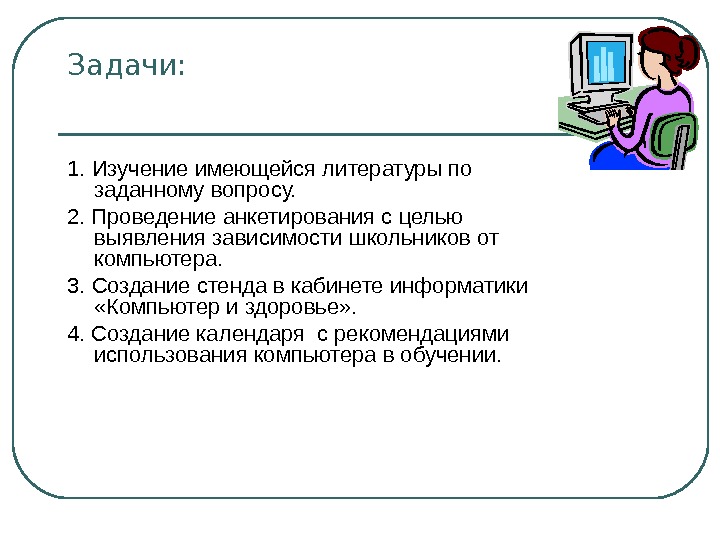 Задачи:

1. Изучение имеющейся литературы по заданному вопросу.

2. Проведение анкетирования с целью выявления зависимости школьников от компьютера.

3. Создание стенда в кабинете информатики «Компьютер и здоровье».

4. Создание календаря с рекомендациями использования компьютера в обучении.